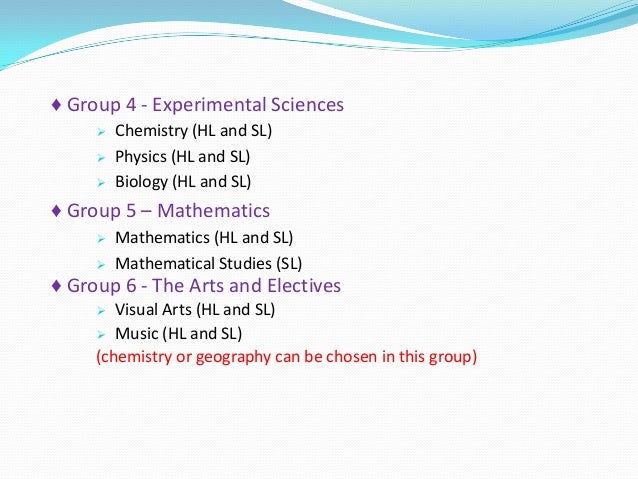 ♦ Group 4 - Experimental Sciences

➢ Chemistry (HL and SL)

➢ Physics (HL and SL)

➢ Biology (HL and SL)

♦ Group 5 – Mathematics

➢ Mathematics (HL and SL)

➢ Mathematical Studies (SL)

♦ Group 6 - The Arts and Electives

➢ Visual Arts (HL and SL)

➢ Music (HL and SL)

(chemistry or geography can be chosen in this group)